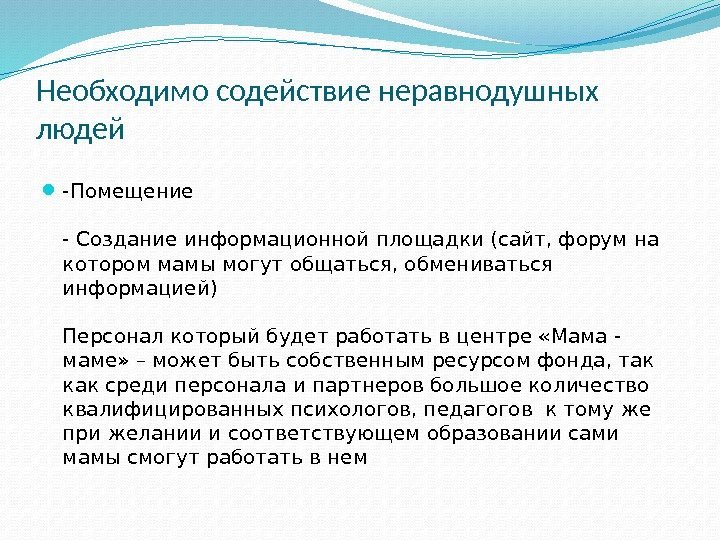 Необходимо содействие неравнодушных людей

-Помещение

- Создание информационной площадки (сайт, форум на котором мамы могут общаться, обмениваться информацией)

Персонал который будет работать в центре «Мама - маме» – может быть собственным ресурсом фонда, так как среди персонала и партнеров большое количество квалифицированных психологов, педагогов к тому же при желании и соответствующем образовании сами мамы смогут работать в нем